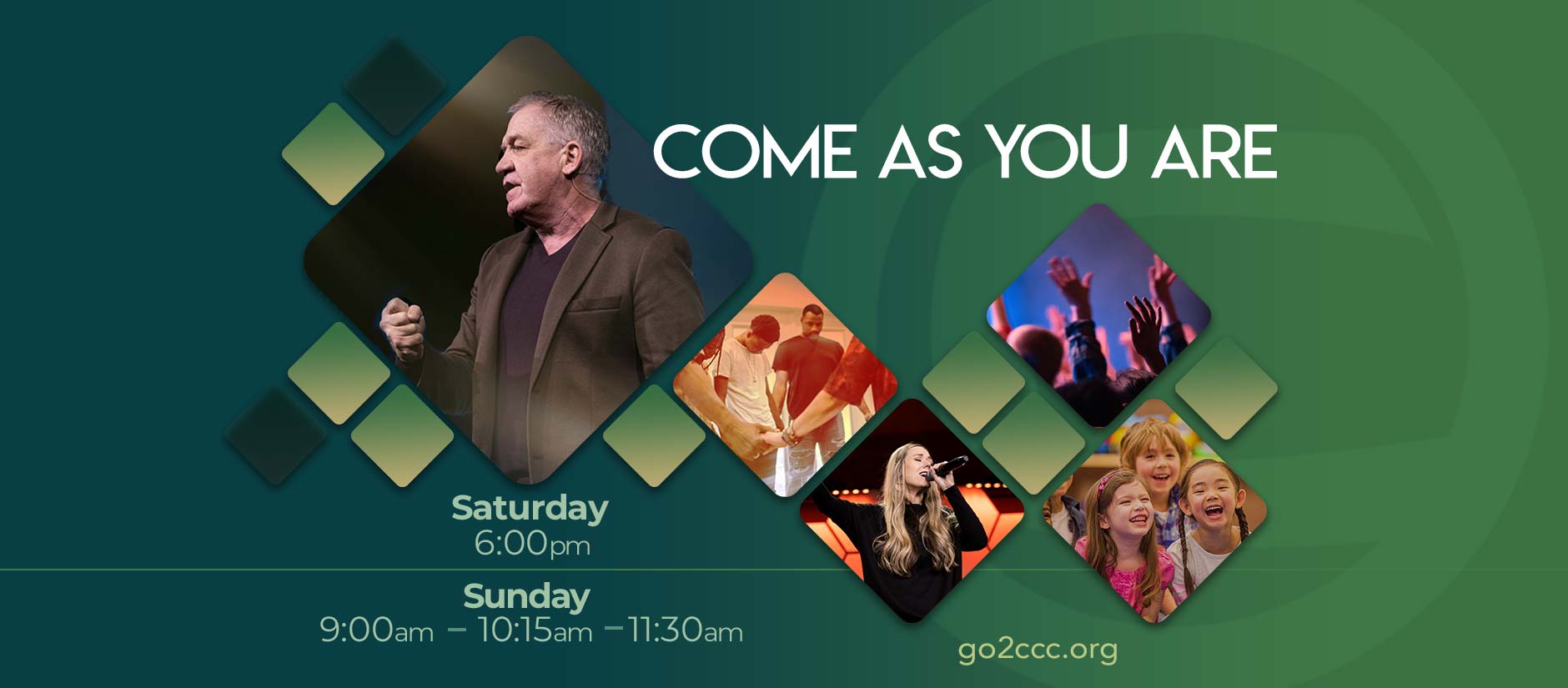 COME AS YOU ARE

Saturday
6:00pm

Sunday
9:00am – 10:15am – 11:30am

go2ccc.org